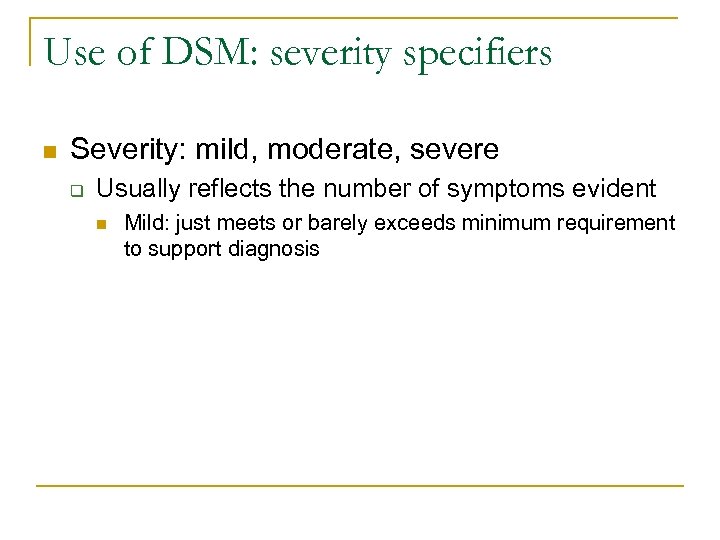 Use of DSM: severity specifiers

Severity: mild, moderate, severe

Usually reflects the number of symptoms evident

Mild: just meets or barely exceeds minimum requirement to support diagnosis